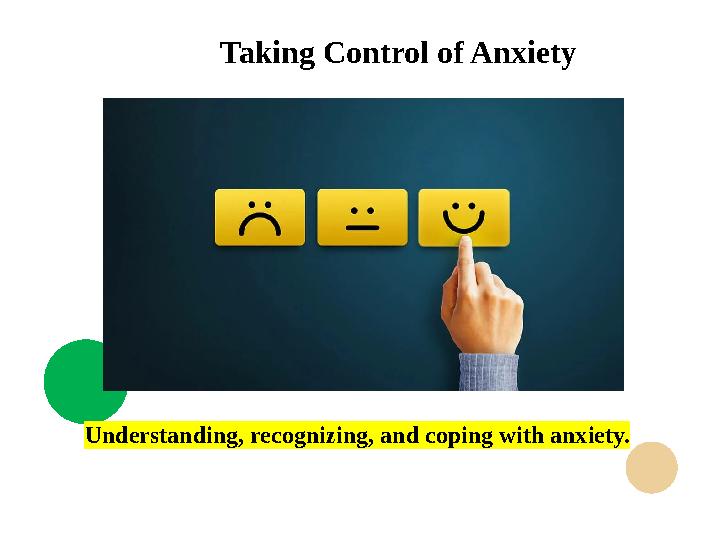 Taking Control of Anxiety

Understanding, recognizing, and coping with anxiety.